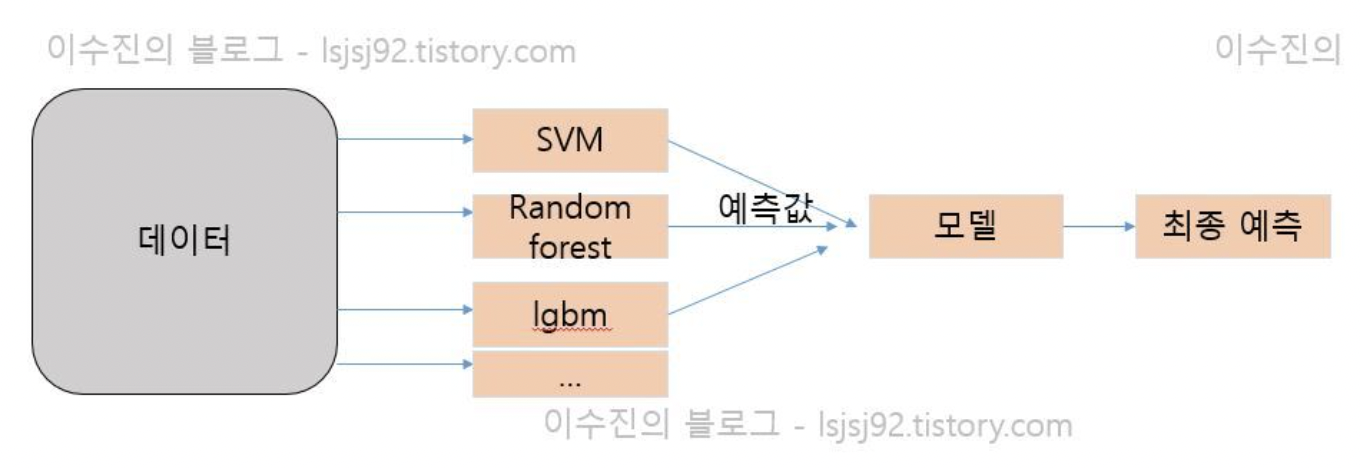 이수진의 블로그 - lsjsj92.tistory.com

이수진의

데이터

SVM

Random forest

lgbm

...

예측값

모델

최종 예측

이수진의 블로그 - lsjsj92.tistory.com